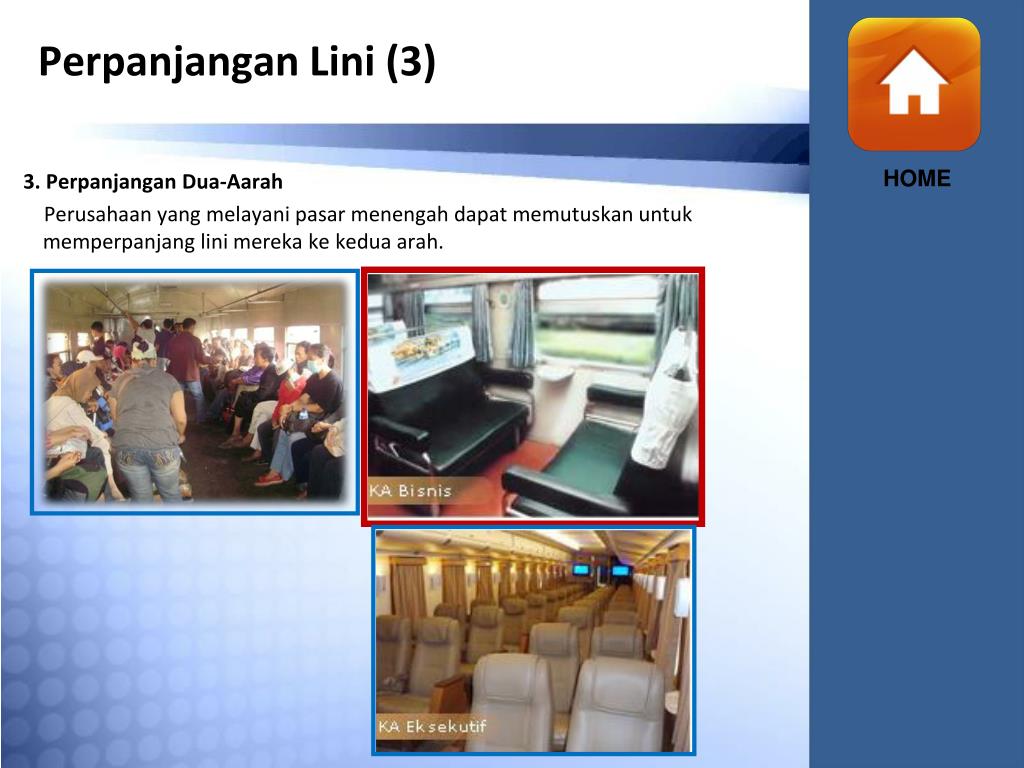 Perpanjangan Lini (3)

HOME

3. Perpanjangan Dua-Aarah

Perusahaan yang melayani pasar menengah dapat memutuskan untuk memperpanjang lini mereka ke kedua arah.

KA Bisnis

KA Eksekutif